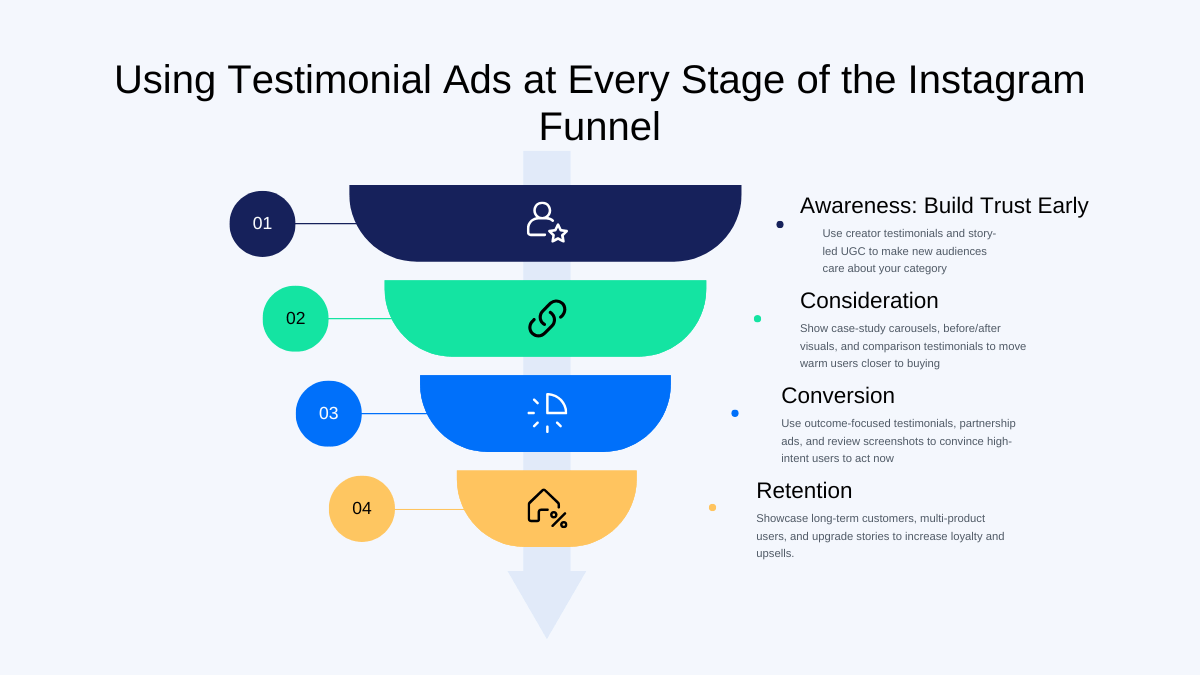 Using Testimonial Ads at Every Stage of the Instagram Funnel

01

Awareness: Build Trust Early

Use creator testimonials and story-led UGC to make new audiences care about your category

02

Consideration

Show case-study carousels, before/after visuals, and comparison testimonials to move warm users closer to buying

03

Conversion

Use outcome-focused testimonials, partnership ads, and review screenshots to convince high-intent users to act now

04

Retention

Showcase long-term customers, multi-product users, and upgrade stories to increase loyalty and upsells.